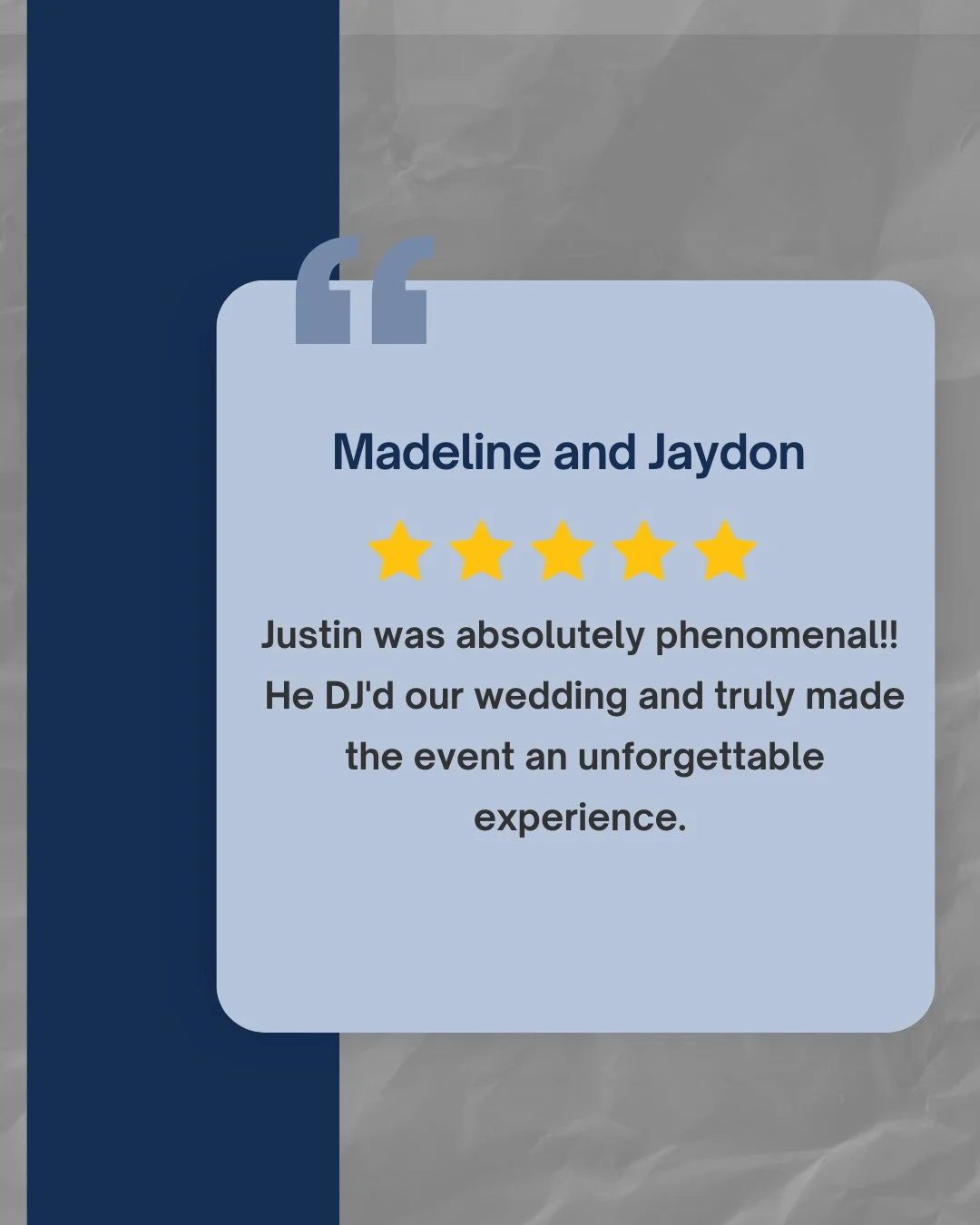 “

Madeline and Jaydon

Justin was absolutely phenomenal!! He DJ'd our wedding and truly made the event an unforgettable experience.